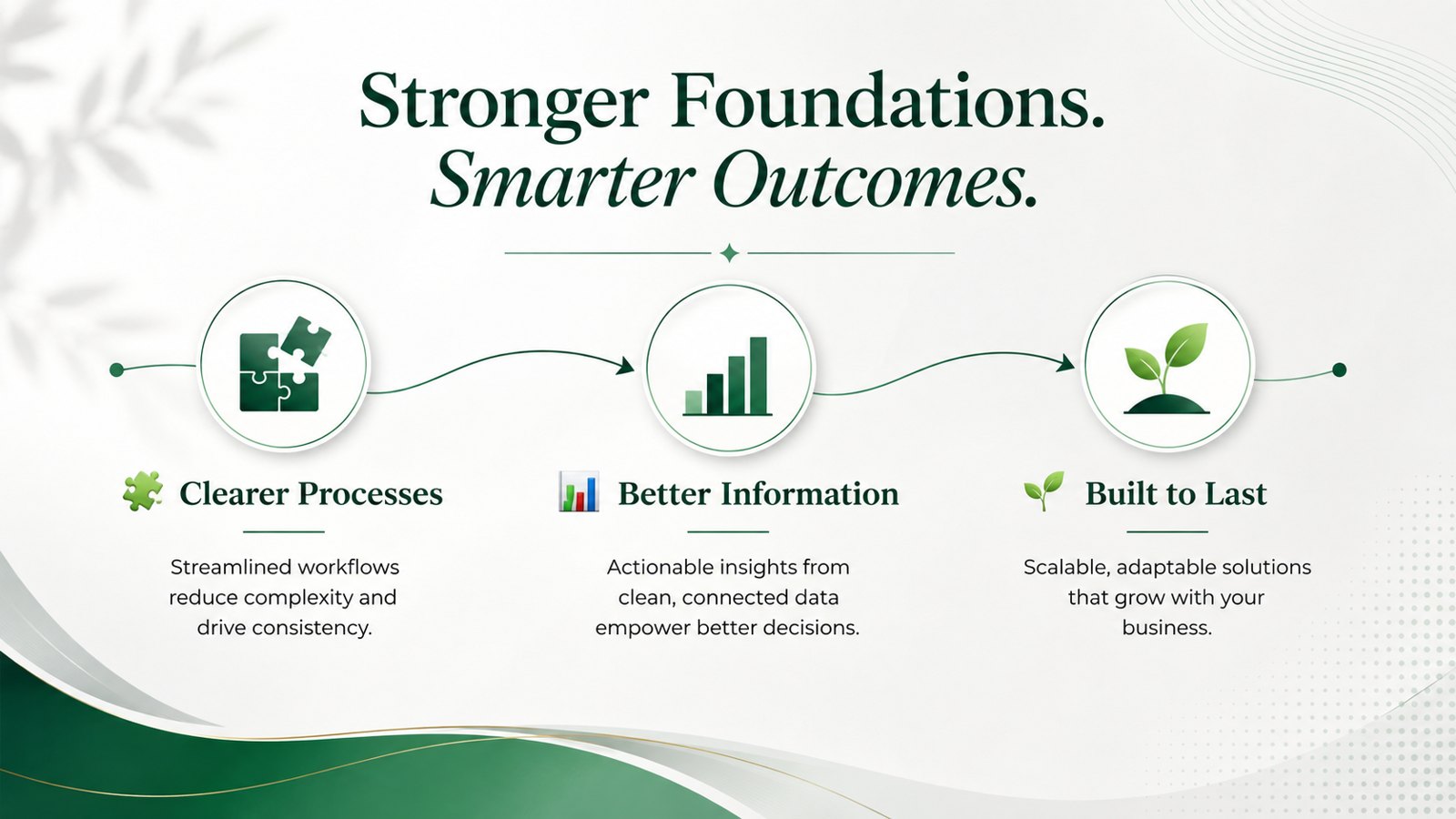 Stronger Foundations.
Smarter Outcomes.

Clearer Processes

Streamlined workflows reduce complexity and drive consistency.

Better Information

Actionable insights from clean, connected data empower better decisions.

Built to Last

Scalable, adaptable solutions that grow with your business.